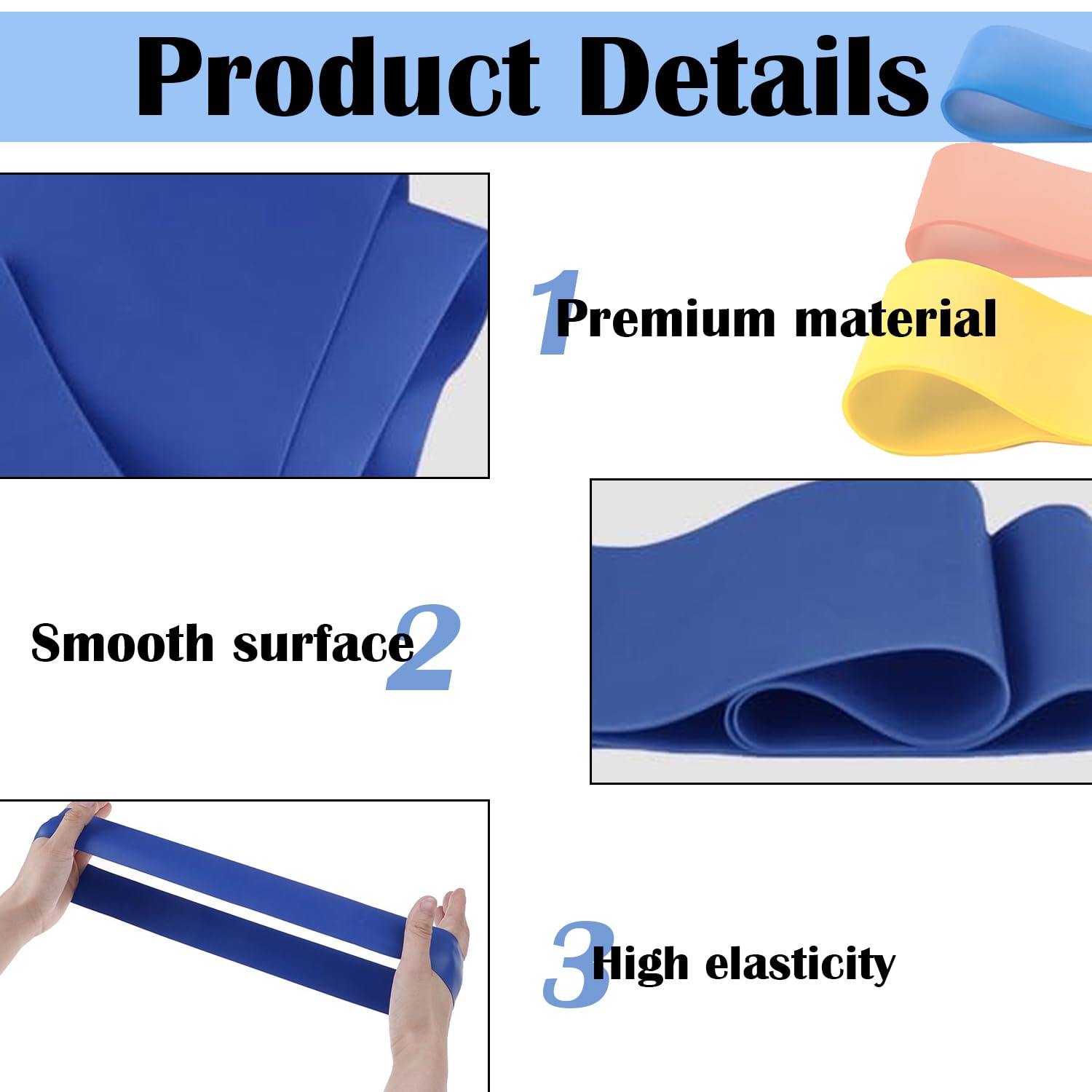 Product Details

1 Premium material

Smooth surface 2

3 High elasticity